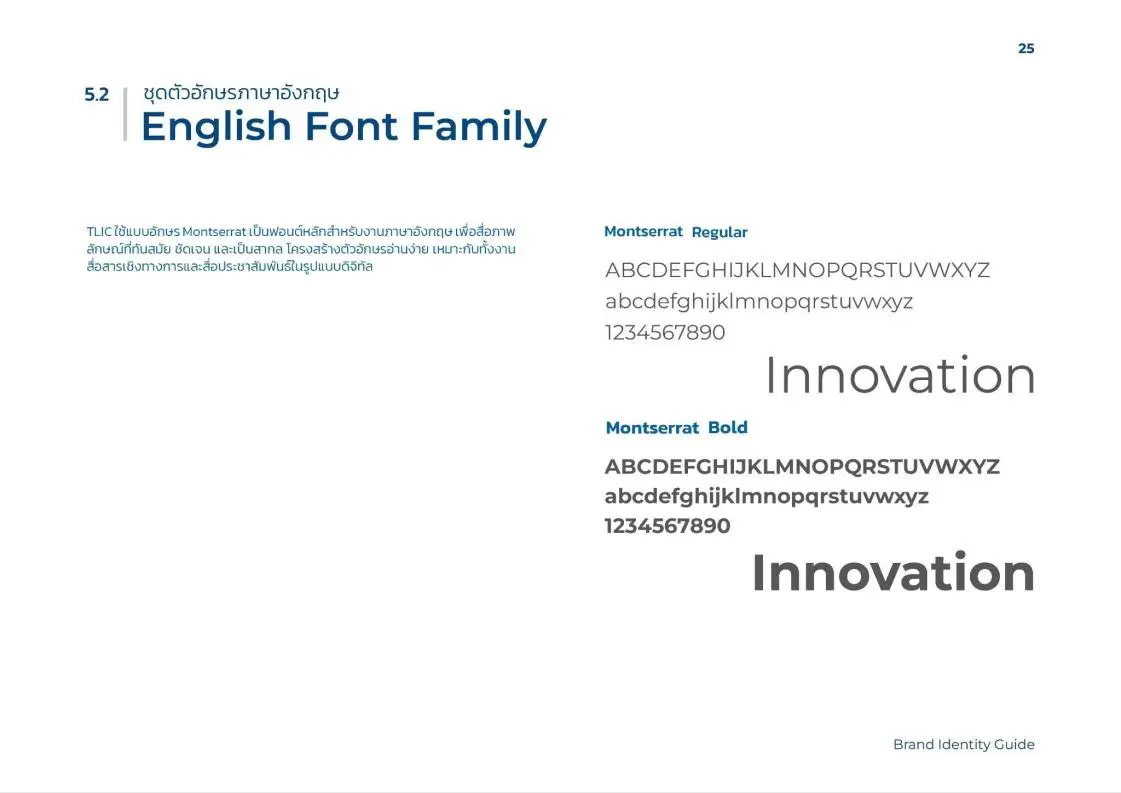 25

5.2 ชุดตัวอักษรภาษาอังกฤษ
English Font Family

TLIC ใช้แบบอักษร Montserrat เป็นฟอนต์หลักสำหรับงานภาษาอังกฤษ เพื่อสื่อภาพลักษณ์ที่ทันสมัย ชัดเจน และเป็นสากล โครงสร้างตัวอักษรอ่านง่าย เหมาะกับทั้งงานสื่อสารเชิงทางการและสื่อประชาสัมพันธ์ในรูปแบบดิจิทัล

Montserrat Regular

ABCDEFGHIJKLMNOPQRSTUVWXYZ
abcdefghijklmnopqrstuvwxyz
1234567890

Innovation

Montserrat Bold

ABCDEFGHIJKLMNOPQRSTUVWXYZ
abcdefghijklmnopqrstuvwxyz
1234567890

Innovation

Brand Identity Guide